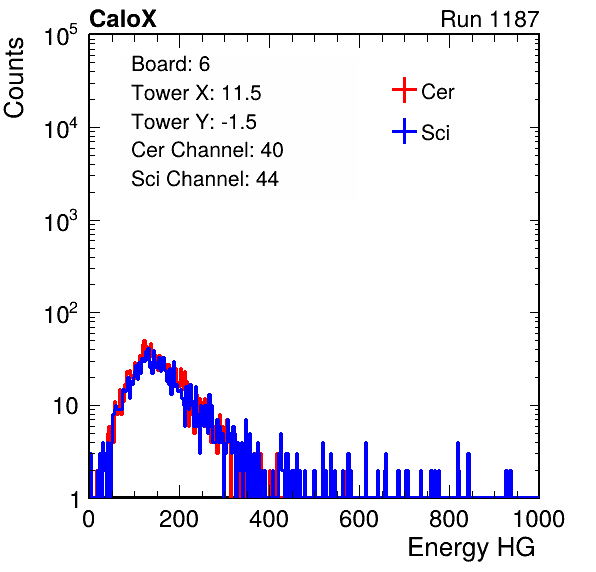 CaloX

Run 1187

Counts

$10^5$

$10^4$

$10^3$

$10^2$

10

1

Board: 6
Tower X: 11.5
Tower Y: -1.5
Cer Channel: 40
Sci Channel: 44

Cer

Sci

0 200 400 600 800 1000

Energy HG